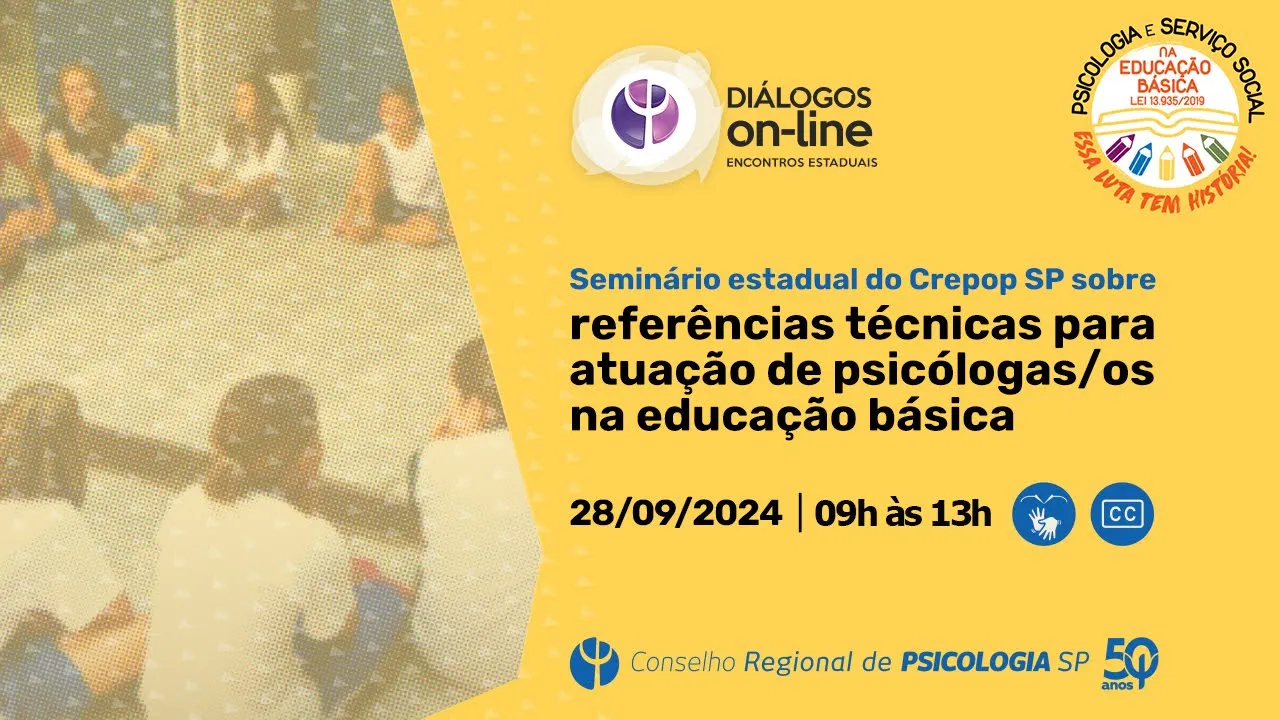 DIÁLOGOS on-line
ENCONTROS ESTADUAIS

PSICOLOGIA E SERVIÇO SOCIAL
NA EDUCAÇÃO BÁSICA
LEI 13.935/2019
ESSA LUTA TEM HISTÓRIA!

Seminário estadual do Crepop SP sobre
referências técnicas para atuação de psicólogas/os na educação básica

28/09/2024 | 09h às 13h

CC

Conselho Regional de PSICOLOGIA SP 50 anos